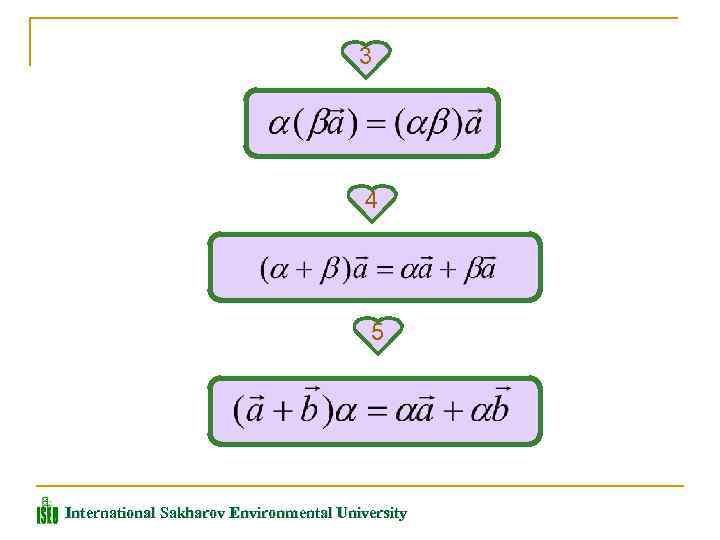 3

$\alpha(\beta\vec{a}) = (\alpha\beta)\vec{a}$

4

$(\alpha + \beta)\vec{a} = \alpha\vec{a} + \beta\vec{a}$

5

$(\vec{a} + \vec{b})\alpha = \alpha\vec{a} + \alpha\vec{b}$

ISEU International Sakharov Environmental University